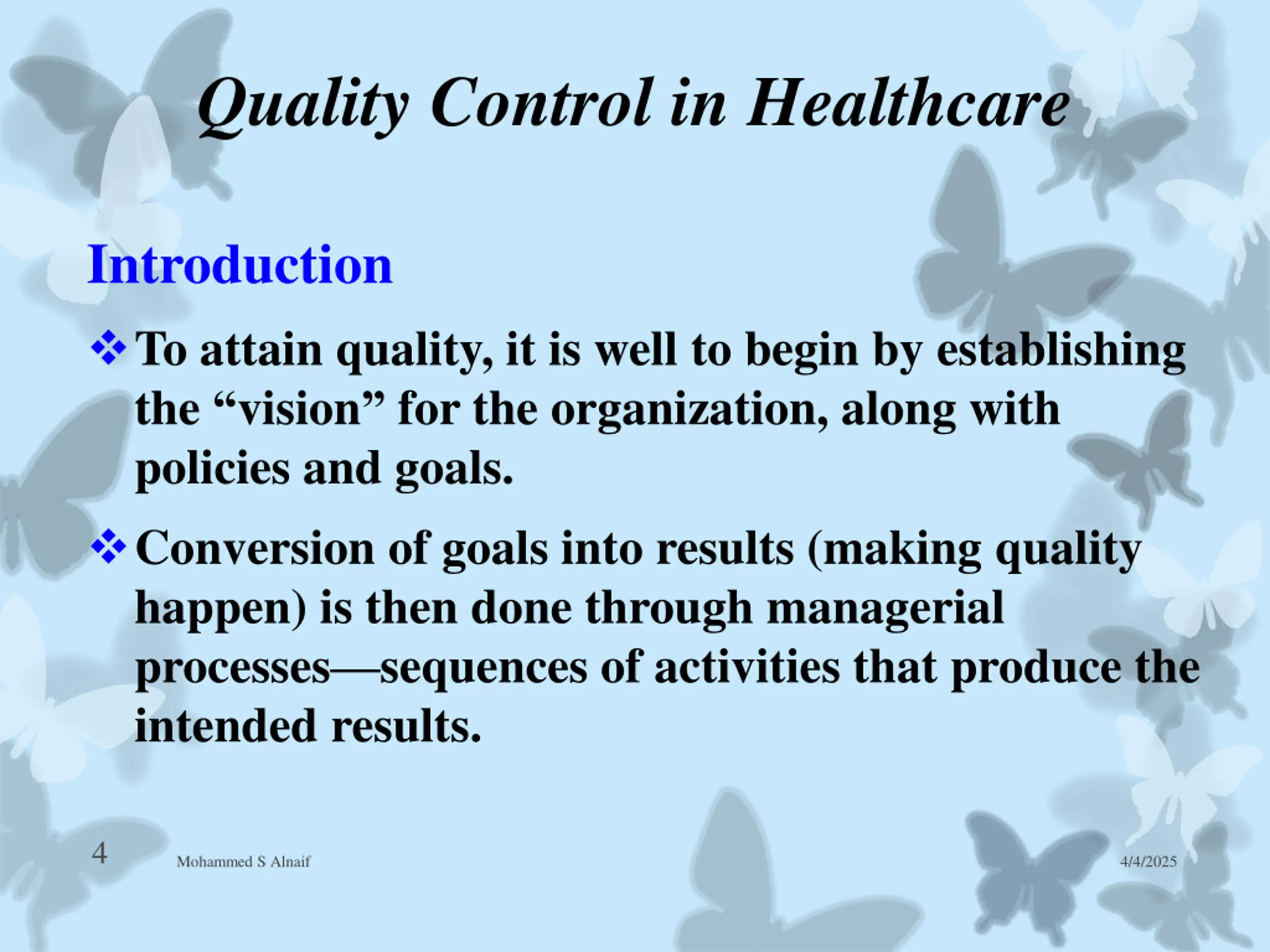 Quality Control in Healthcare

Introduction

❖ To attain quality, it is well to begin by establishing the “vision” for the organization, along with policies and goals.

❖ Conversion of goals into results (making quality happen) is then done through managerial processes—sequences of activities that produce the intended results.

4

Mohammed S Alnaif

4/4/2025